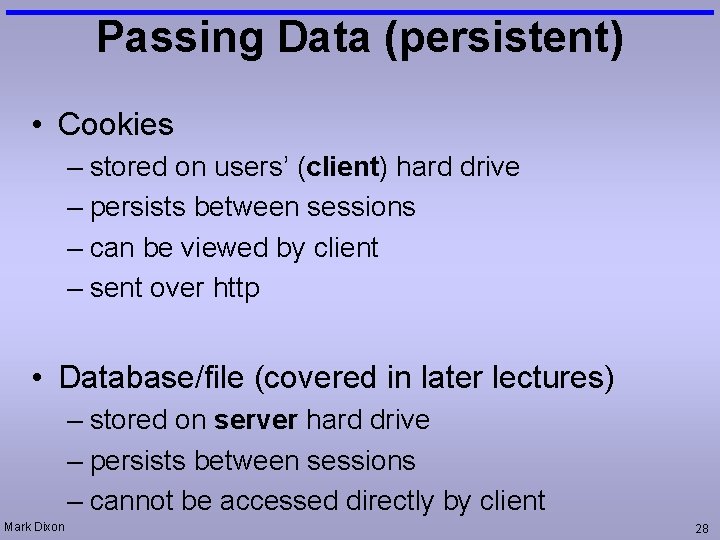 Passing Data (persistent)

• Cookies
– stored on users' (client) hard drive
– persists between sessions
– can be viewed by client
– sent over http

• Database/file (covered in later lectures)
– stored on server hard drive
– persists between sessions
– cannot be accessed directly by client

Mark Dixon

28